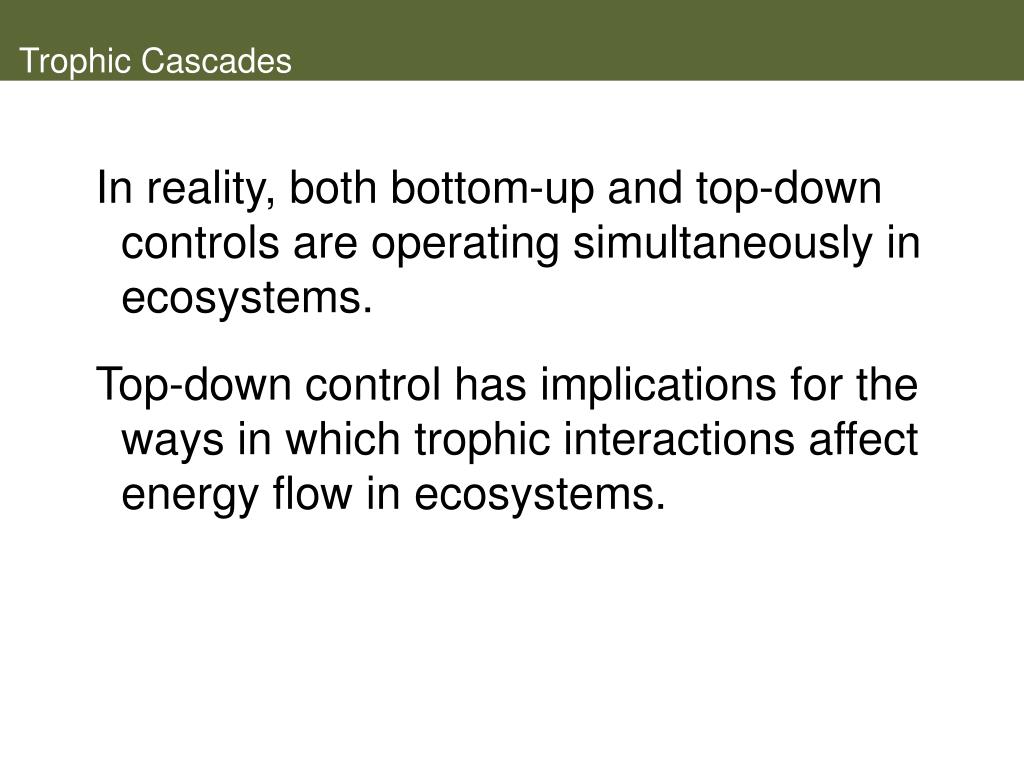 Trophic Cascades

In reality, both bottom-up and top-down controls are operating simultaneously in ecosystems.

Top-down control has implications for the ways in which trophic interactions affect energy flow in ecosystems.